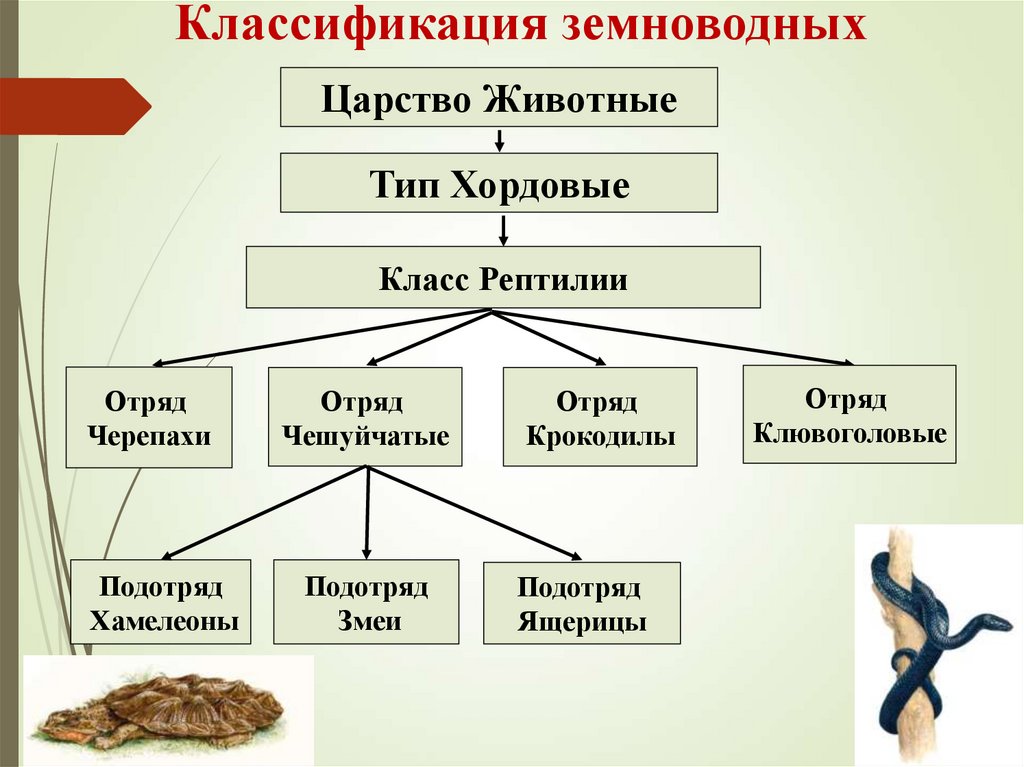 Классификация земноводных

Царство Животные

Тип Хордовые

Класс Рептилии

Отряд Черепахи

Отряд Чешуйчатые

Отряд Крокодилы

Отряд Клювоголовые

Подотряд Хамелеоны

Подотряд Змеи

Подотряд Ящерицы